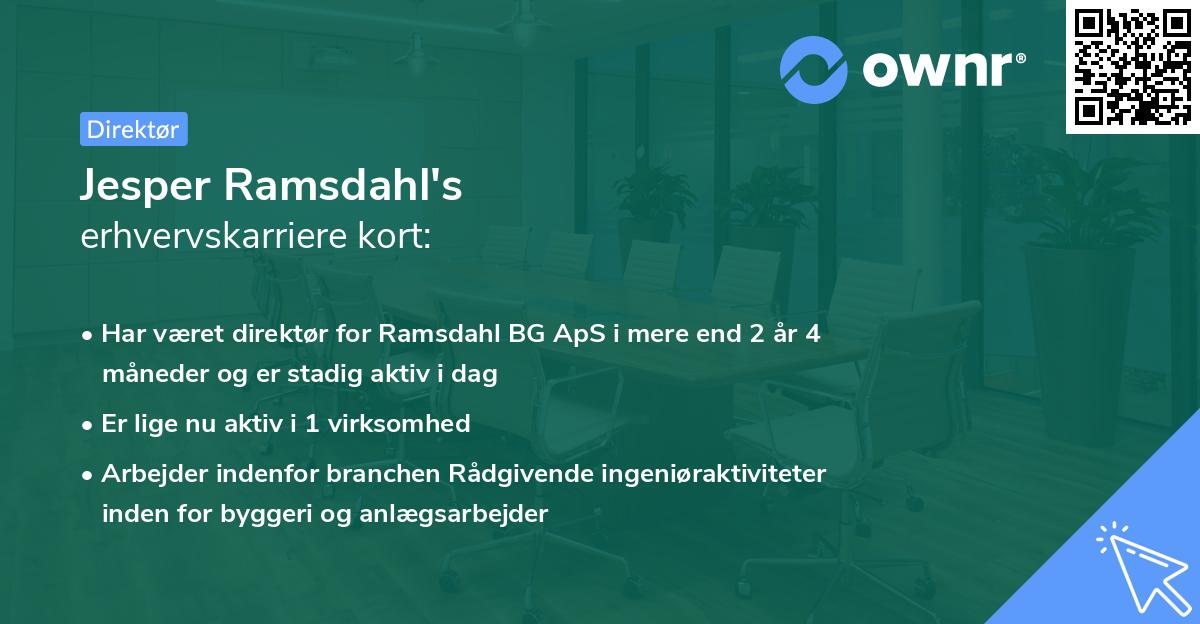 ownr®

Direktør

Jesper Ramsdahl's
erhvervskarriere kort:

• Har været direktør for Ramsdahl BG ApS i mere end 2 år 4 måneder og er stadig aktiv i dag
• Er lige nu aktiv i 1 virksomhed
• Arbejder indenfor branchen Rådgivende ingeniøraktiviteter inden for byggeri og anlægsarbejder